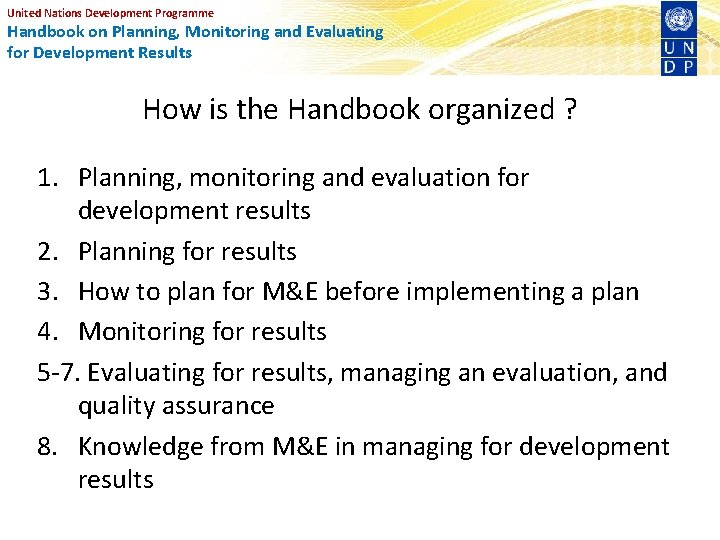 United Nations Development Programme
Handbook on Planning, Monitoring and Evaluating for Development Results

U N
D P

How is the Handbook organized ?

1. Planning, monitoring and evaluation for development results
2. Planning for results
3. How to plan for M&E before implementing a plan
4. Monitoring for results
5-7. Evaluating for results, managing an evaluation, and quality assurance
8. Knowledge from M&E in managing for development results